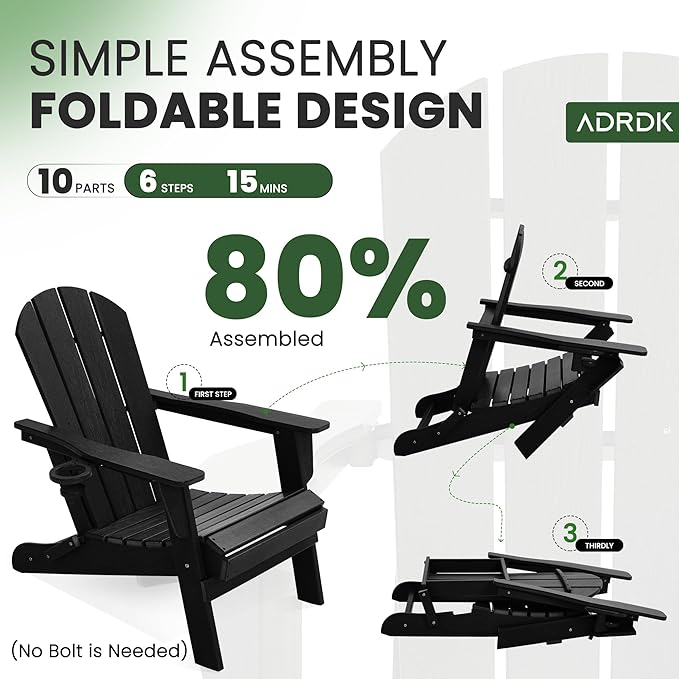 SIMPLE ASSEMBLY
FOLDABLE DESIGN

ADRDK

10 PARTS 6 STEPS 15 MINS

80%
Assembled

1 FIRST STEP

2 SECOND

3 THIRDLY

(No Bolt is Needed)